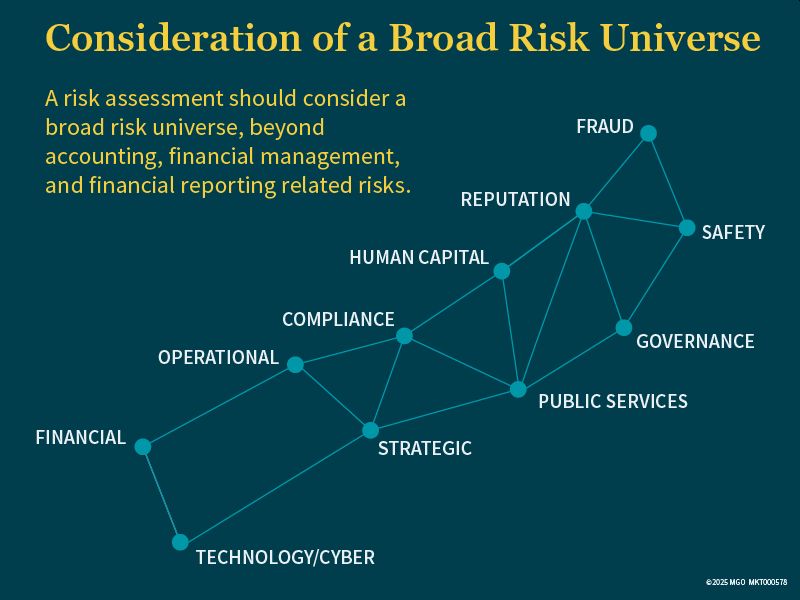 Consideration of a Broad Risk Universe

A risk assessment should consider a broad risk universe, beyond accounting, financial management, and financial reporting related risks.

FRAUD

REPUTATION

SAFETY

HUMAN CAPITAL

COMPLIANCE

GOVERNANCE

OPERATIONAL

PUBLIC SERVICES

FINANCIAL

STRATEGIC

TECHNOLOGY/CYBER

©2025 MGO MKT000578